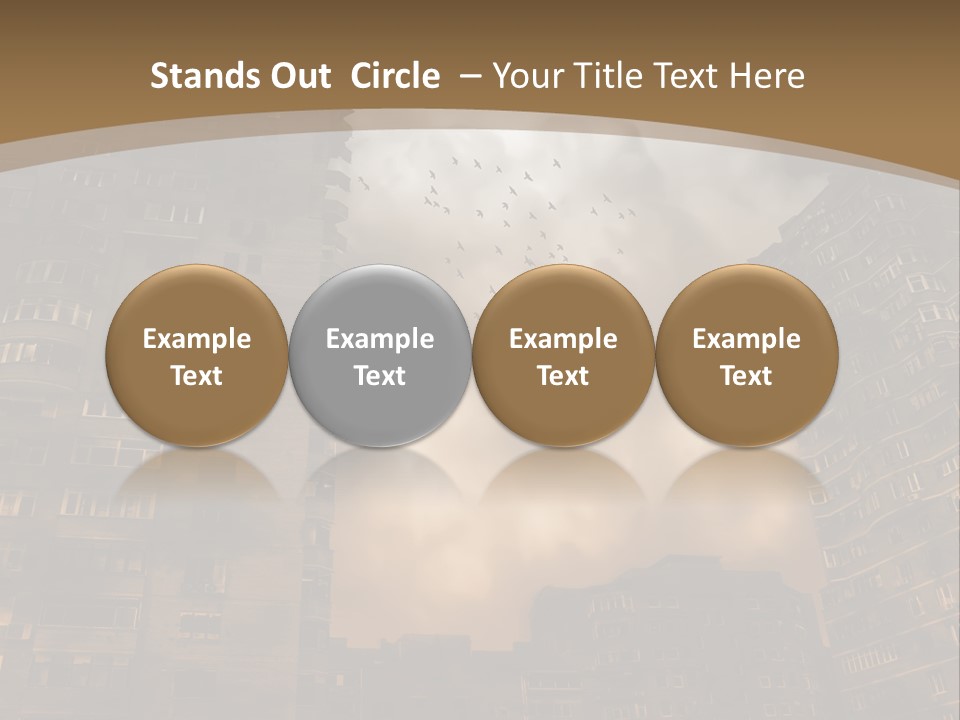 Stands Out Circle – Your Title Text Here

Example Text

Example Text

Example Text

Example Text